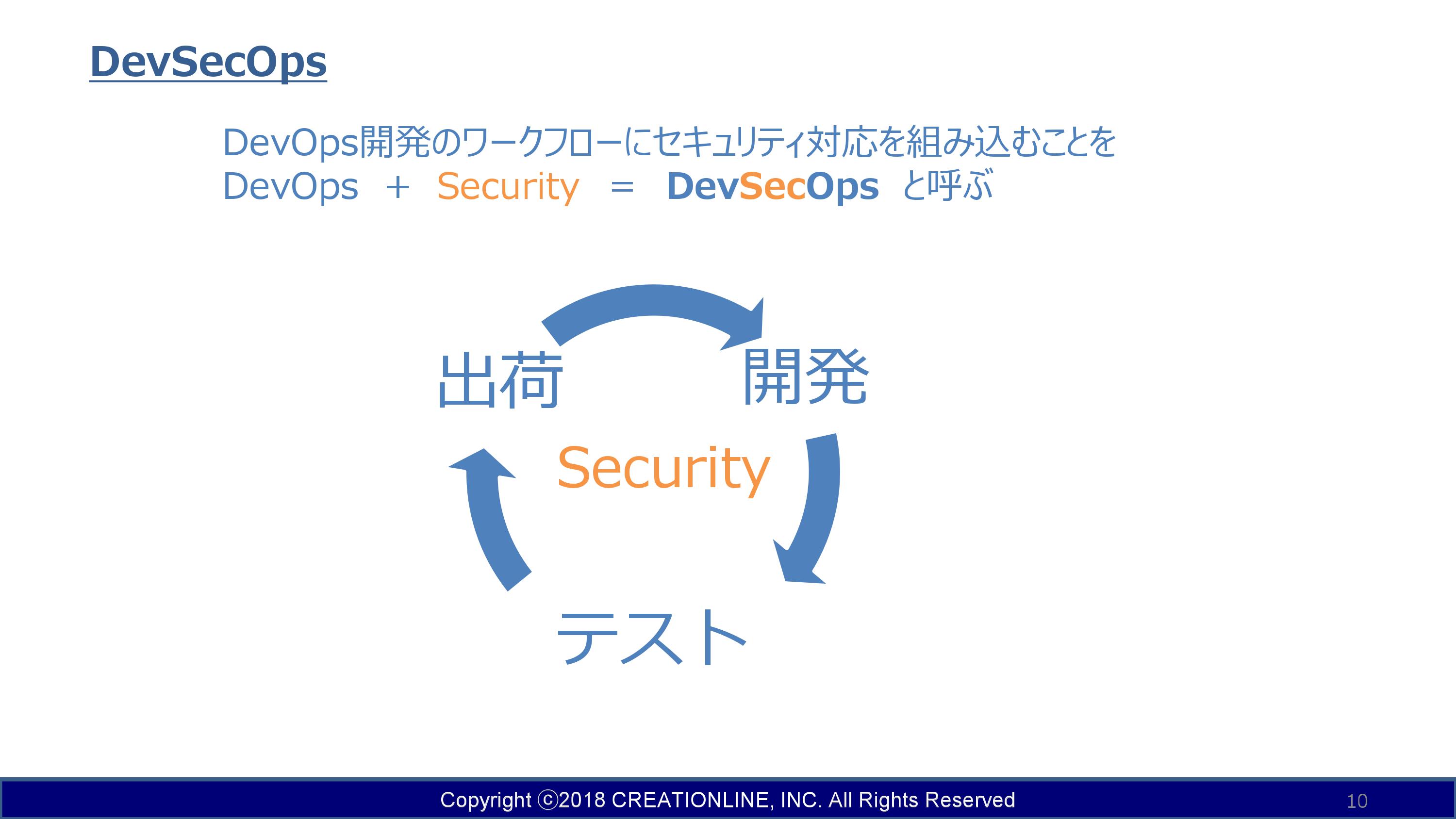 DevSecOps

DevOps開発のワークフローにセキュリティ対応を組み込むことを
DevOps + Security = DevSecOps と呼ぶ

出荷
開発
Security
テスト

Copyright ⓒ2018 CREATIONLINE, INC. All Rights Reserved
10